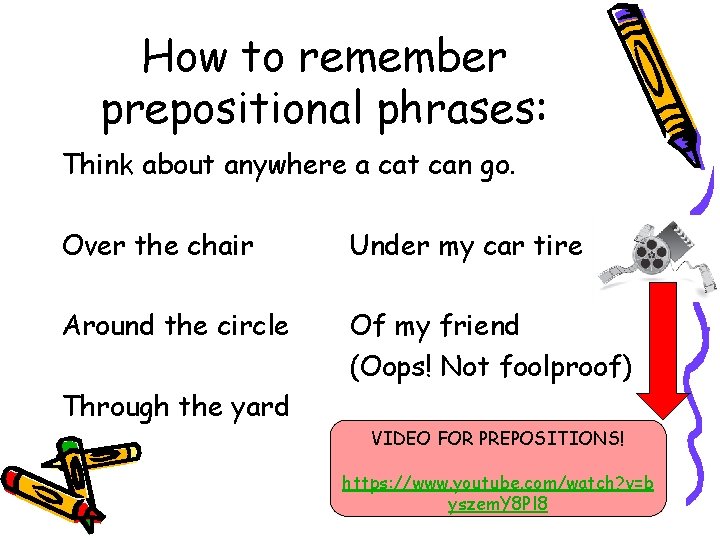 How to remember prepositional phrases:

Think about anywhere a cat can go.

Over the chair

Around the circle

Through the yard

Under my car tire

Of my friend
(Oops! Not foolproof)

VIDEO FOR PREPOSITIONS!

https://www.youtube.com/watch?v=byszemY8PI8